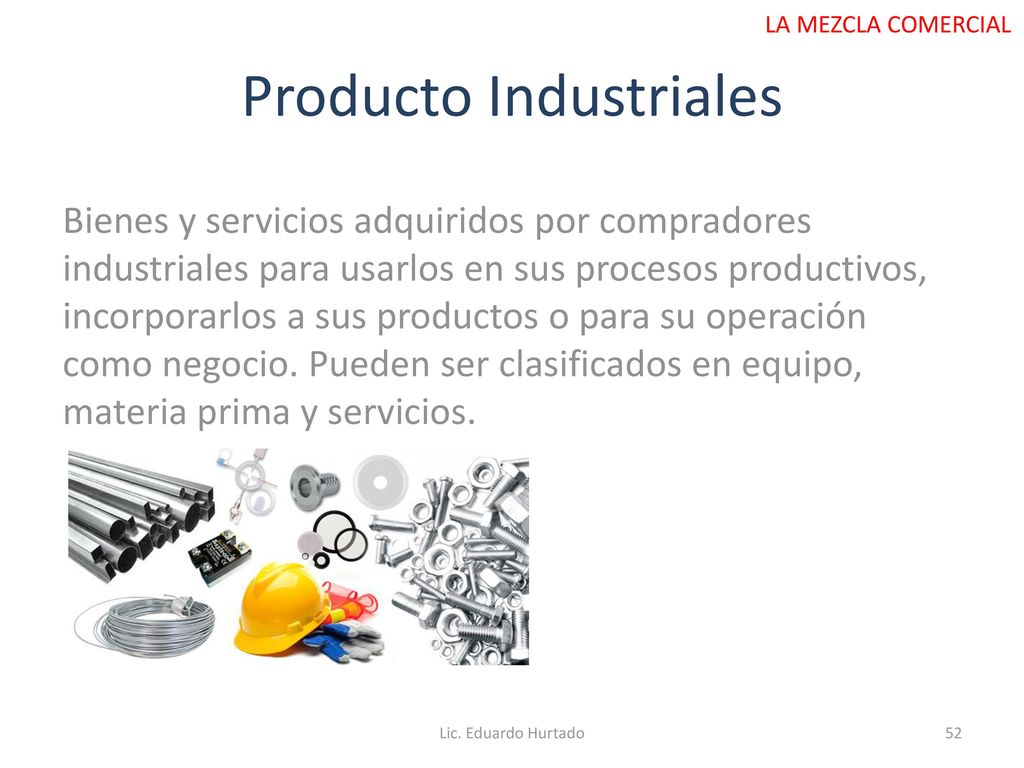 LA MEZCLA COMERCIAL

Producto Industriales

Bienes y servicios adquiridos por compradores industriales para usarlos en sus procesos productivos, incorporarlos a sus productos o para su operación como negocio. Pueden ser clasificados en equipo, materia prima y servicios.

Lic. Eduardo Hurtado

52